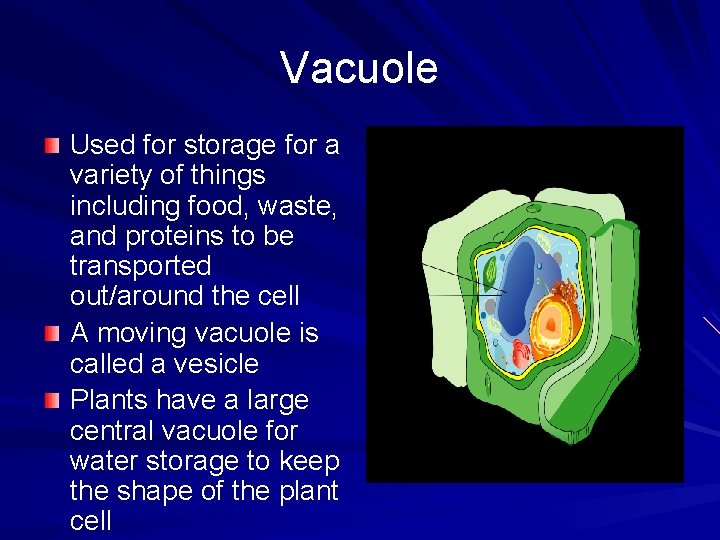 Vacuole

Used for storage for a variety of things including food, waste, and proteins to be transported out/around the cell

A moving vacuole is called a vesicle

Plants have a large central vacuole for water storage to keep the shape of the plant cell